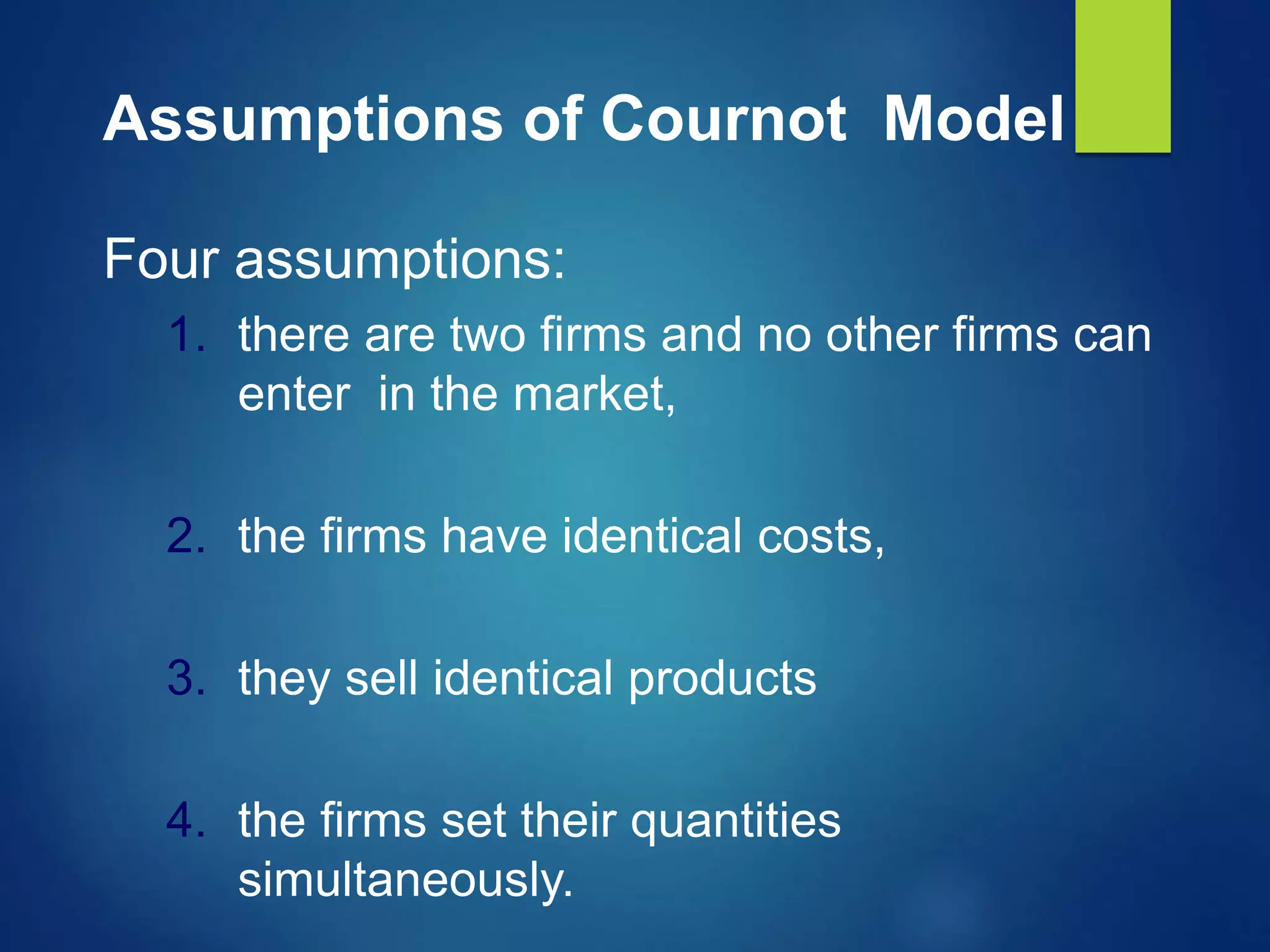 Assumptions of Cournot Model

Four assumptions:

1. there are two firms and no other firms can enter in the market,

2. the firms have identical costs,

3. they sell identical products

4. the firms set their quantities simultaneously.